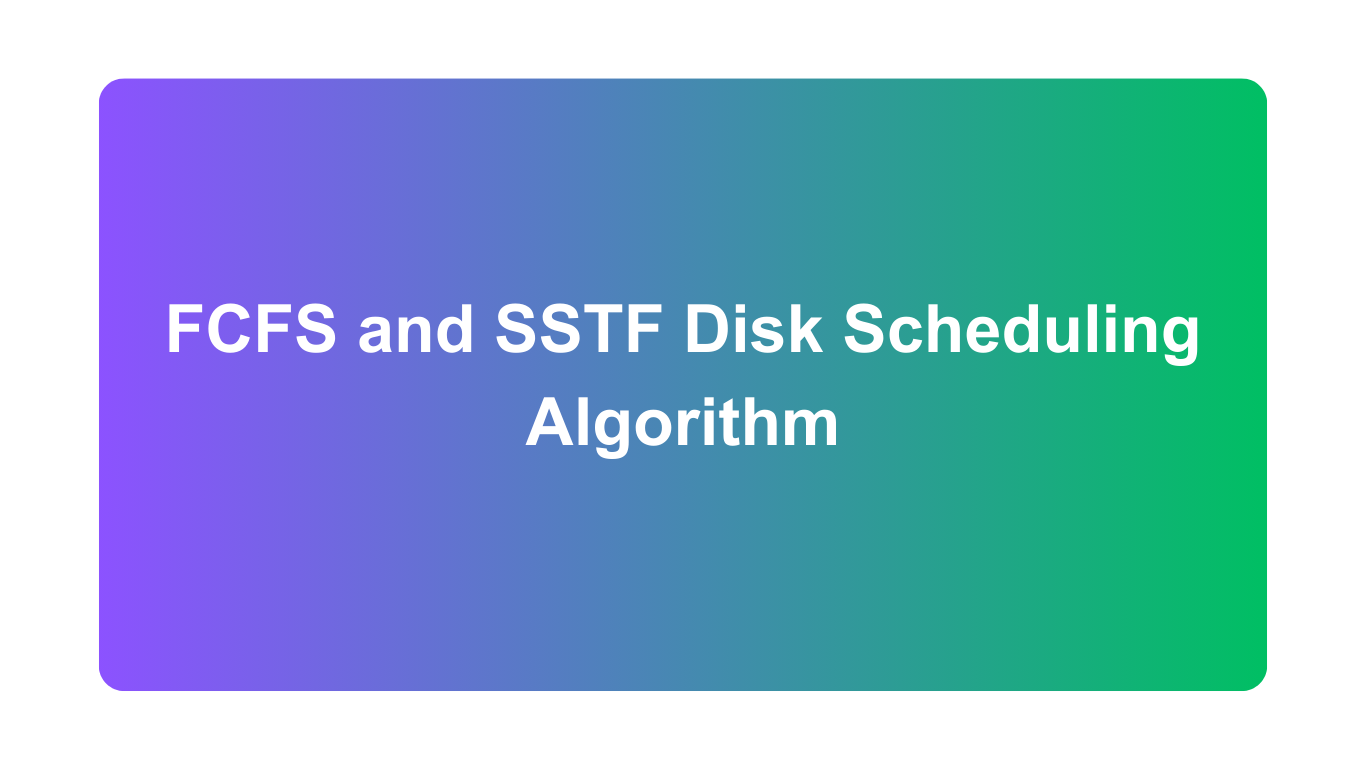 FCFS and SSTF Disk Scheduling Algorithm